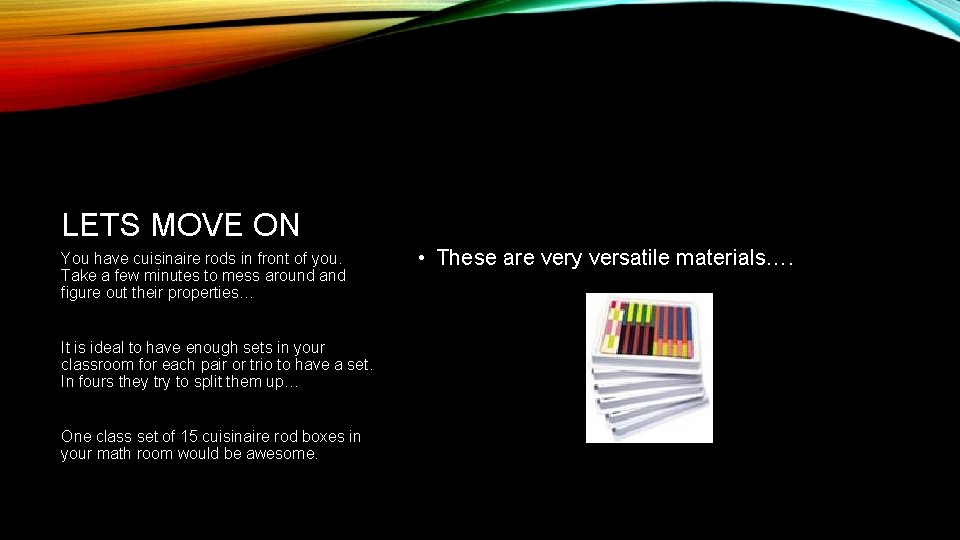 LETS MOVE ON

You have cuisinaire rods in front of you. Take a few minutes to mess around and figure out their properties…

It is ideal to have enough sets in your classroom for each pair or trio to have a set. In fours they try to split them up…

One class set of 15 cuisinaire rod boxes in your math room would be awesome.

• These are very versatile materials….